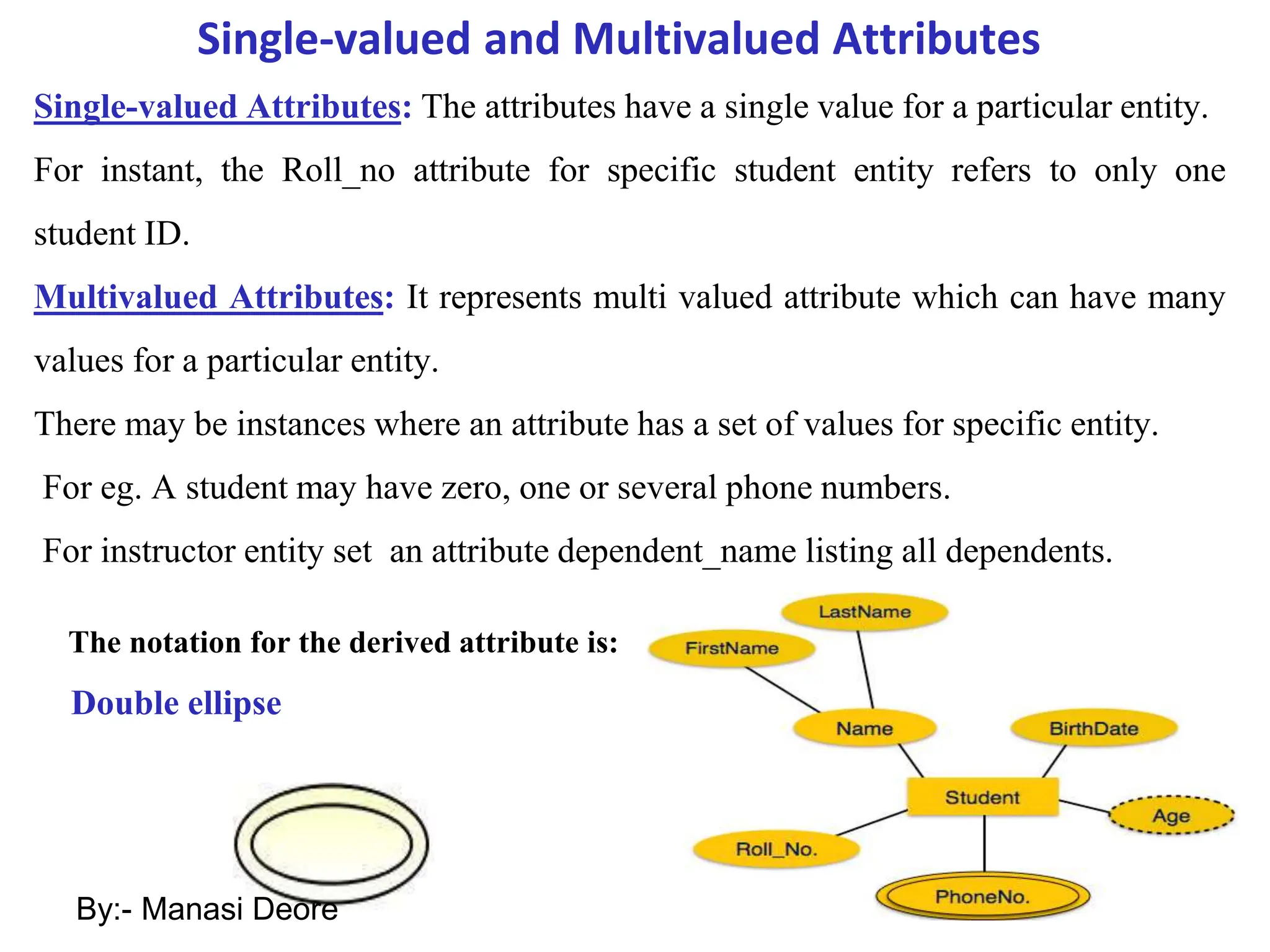 Single-valued and Multivalued Attributes

Single-valued Attributes: The attributes have a single value for a particular entity. For instant, the Roll_no attribute for specific student entity refers to only one student ID.

Multivalued Attributes: It represents multi valued attribute which can have many values for a particular entity.

There may be instances where an attribute has a set of values for specific entity.

For eg. A student may have zero, one or several phone numbers.

For instructor entity set an attribute dependent_name listing all dependents.

The notation for the derived attribute is:

Double ellipse

LastName

FirstName

Name

BirthDate

Student

Age

Roll_No.

PhoneNo.

By:- Manasi Deore